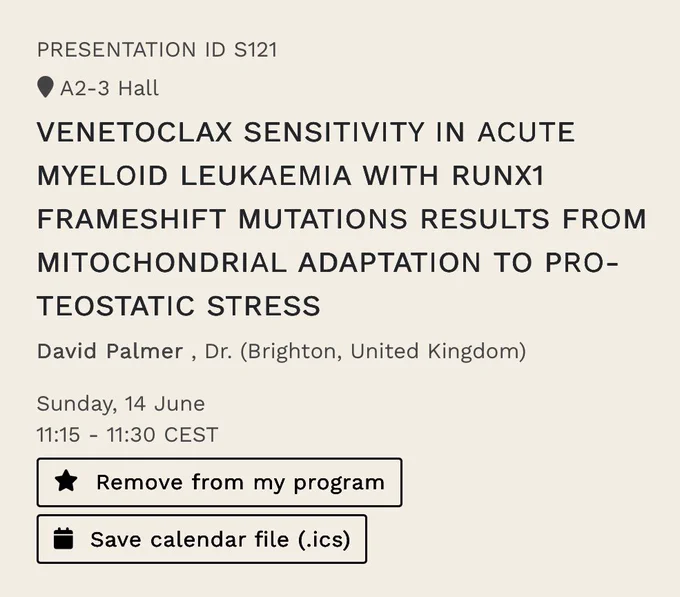 PRESENTATION ID S121

A2-3 Hall

VENETOCLAX SENSITIVITY IN ACUTE MYELOID LEUKAEMIA WITH RUNX1 FRAMESHIFT MUTATIONS RESULTS FROM MITOCHONDRIAL ADAPTATION TO PROTEOSTATIC STRESS

David Palmer , Dr. (Brighton, United Kingdom)

Sunday, 14 June
11:15 - 11:30 CEST

Remove from my program

Save calendar file (.ics)